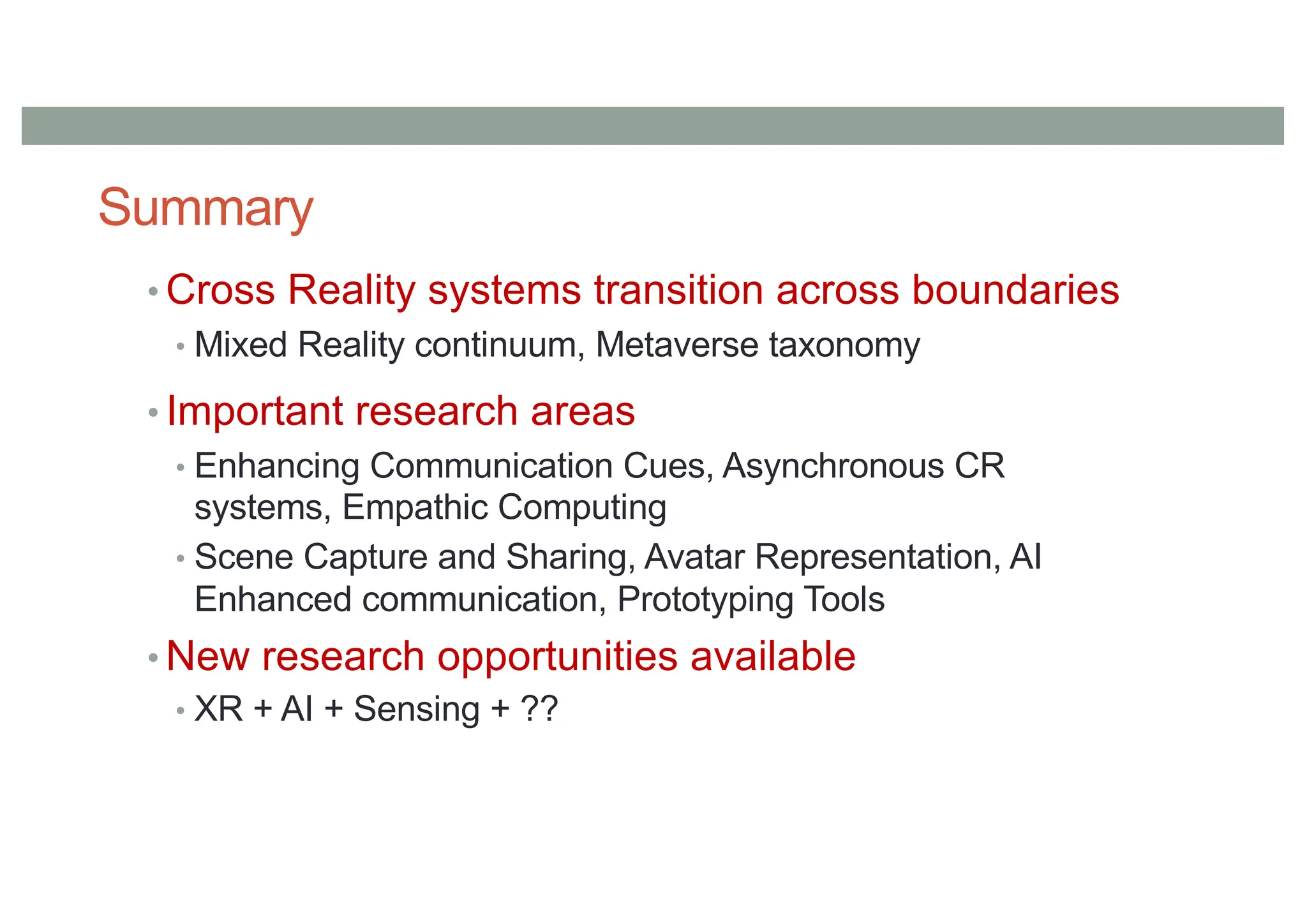 Summary

• Cross Reality systems transition across boundaries
  • Mixed Reality continuum, Metaverse taxonomy
• Important research areas
  • Enhancing Communication Cues, Asynchronous CR systems, Empathic Computing
  • Scene Capture and Sharing, Avatar Representation, AI Enhanced communication, Prototyping Tools
• New research opportunities available
  • XR + AI + Sensing + ??